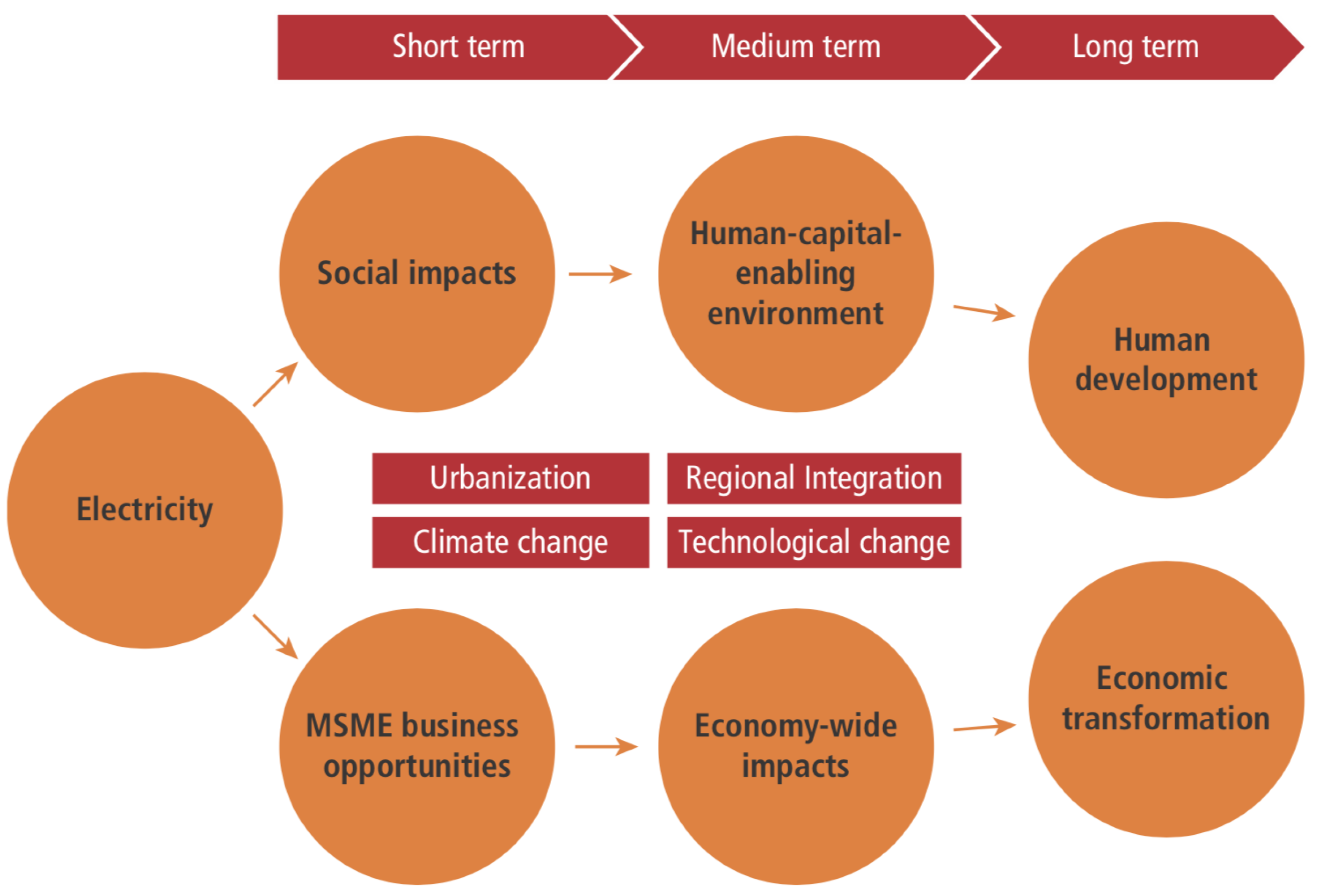 Short term
Medium term
Long term

Electricity

Social impacts

Human-capital-enabling environment

Human development

Urbanization
Regional Integration
Climate change
Technological change

MSME business opportunities

Economy-wide impacts

Economic transformation